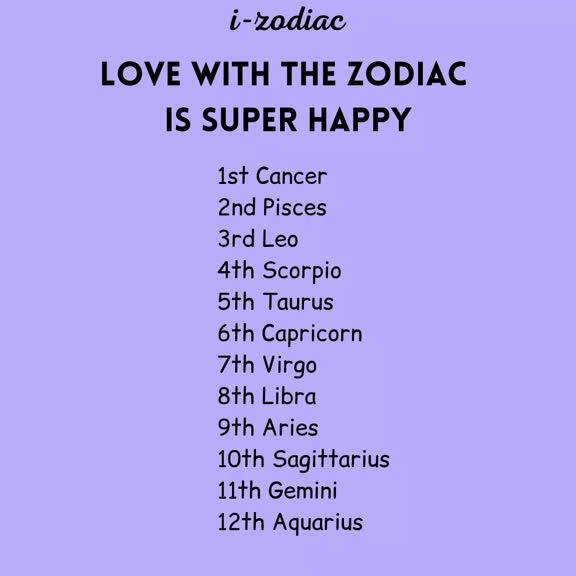 i-zodiac

LOVE WITH THE ZODIAC IS SUPER HAPPY

1st Cancer
2nd Pisces
3rd Leo
4th Scorpio
5th Taurus
6th Capricorn
7th Virgo
8th Libra
9th Aries
10th Sagittarius
11th Gemini
12th Aquarius